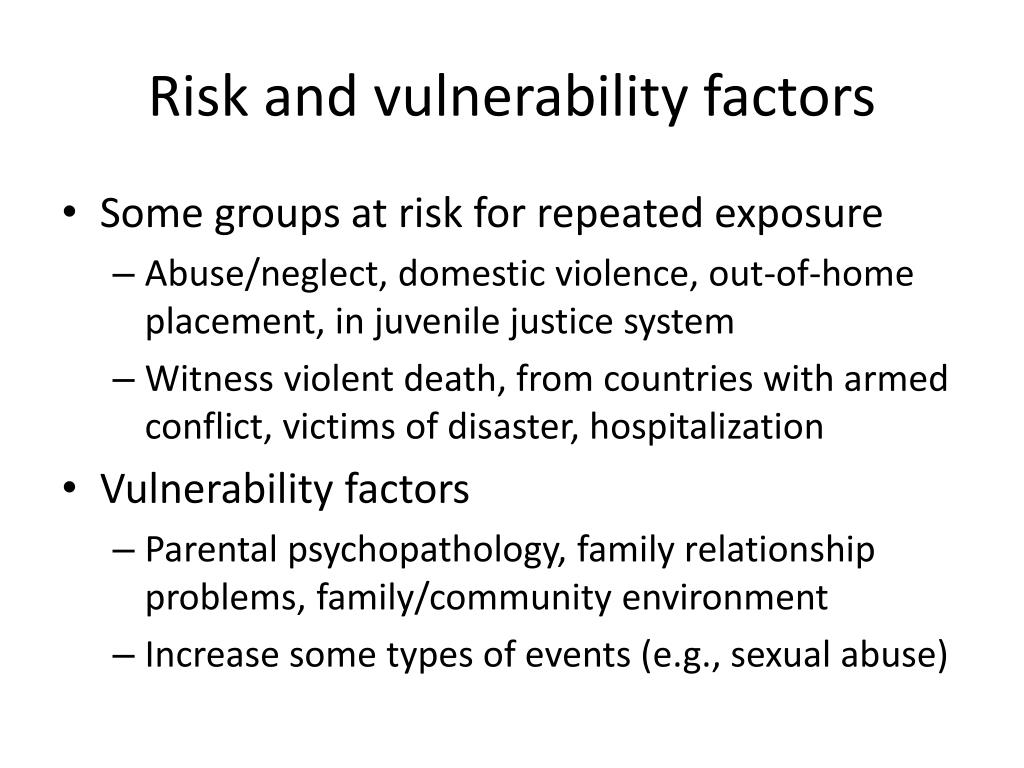 Risk and vulnerability factors

• Some groups at risk for repeated exposure
– Abuse/neglect, domestic violence, out-of-home placement, in juvenile justice system
– Witness violent death, from countries with armed conflict, victims of disaster, hospitalization
• Vulnerability factors
– Parental psychopathology, family relationship problems, family/community environment
– Increase some types of events (e.g., sexual abuse)